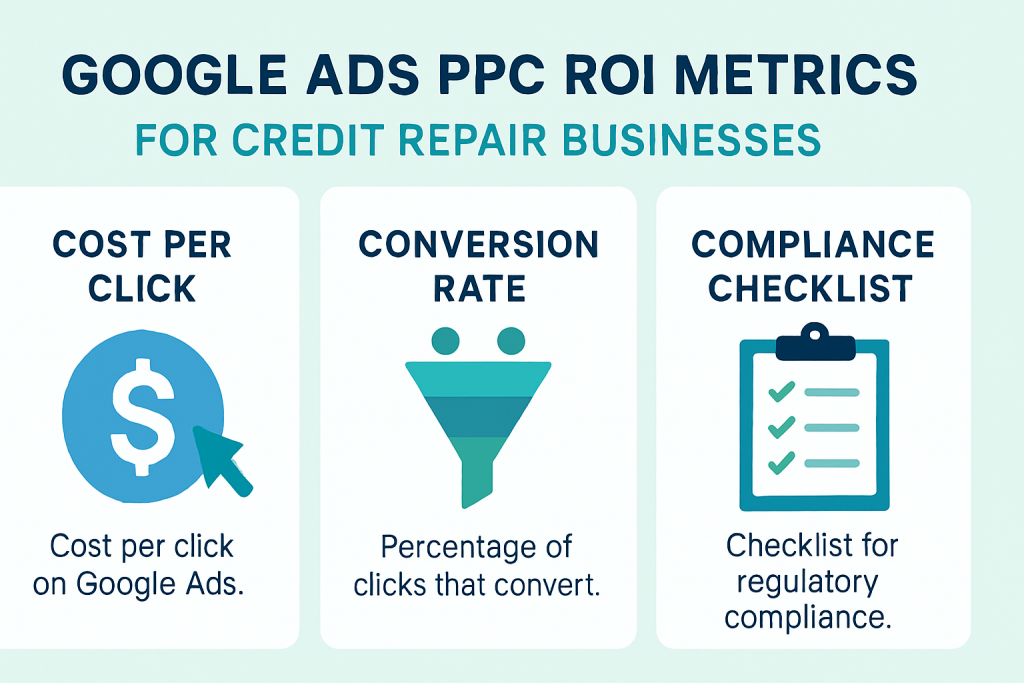 GOOGLE ADS PPC ROI METRICS
FOR CREDIT REPAIR BUSINESSES

COST PER CLICK

$

Cost per click on Google Ads.

CONVERSION RATE

Percentage of clicks that convert.

COMPLIANCE CHECKLIST

Checklist for regulatory compliance.